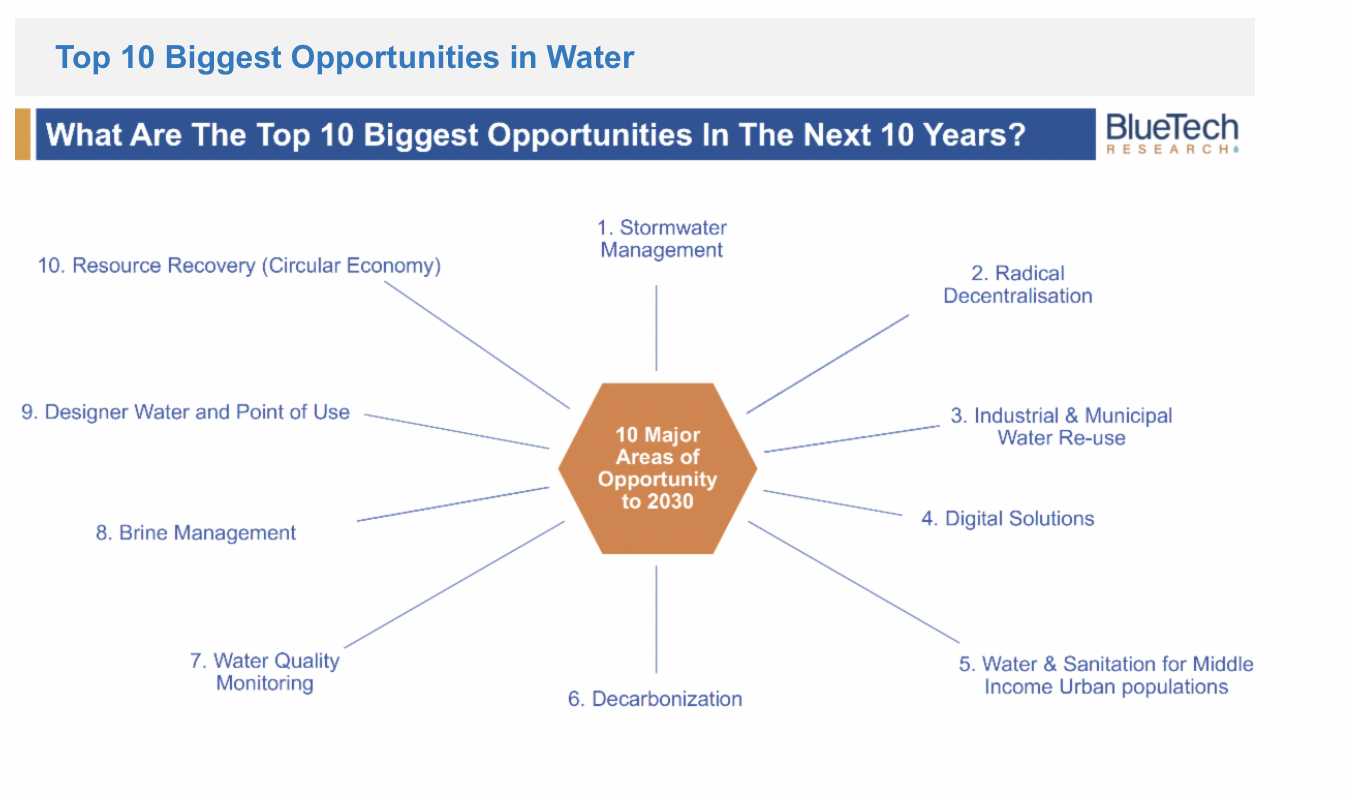 Top 10 Biggest Opportunities in Water

What Are The Top 10 Biggest Opportunities In The Next 10 Years?

BlueTech RESEARCH

10 Major Areas of Opportunity to 2030

1. Stormwater Management

2. Radical Decentralisation

3. Industrial & Municipal Water Re-use

4. Digital Solutions

5. Water & Sanitation for Middle Income Urban populations

6. Decarbonization

7. Water Quality Monitoring

8. Brine Management

9. Designer Water and Point of Use

10. Resource Recovery (Circular Economy)